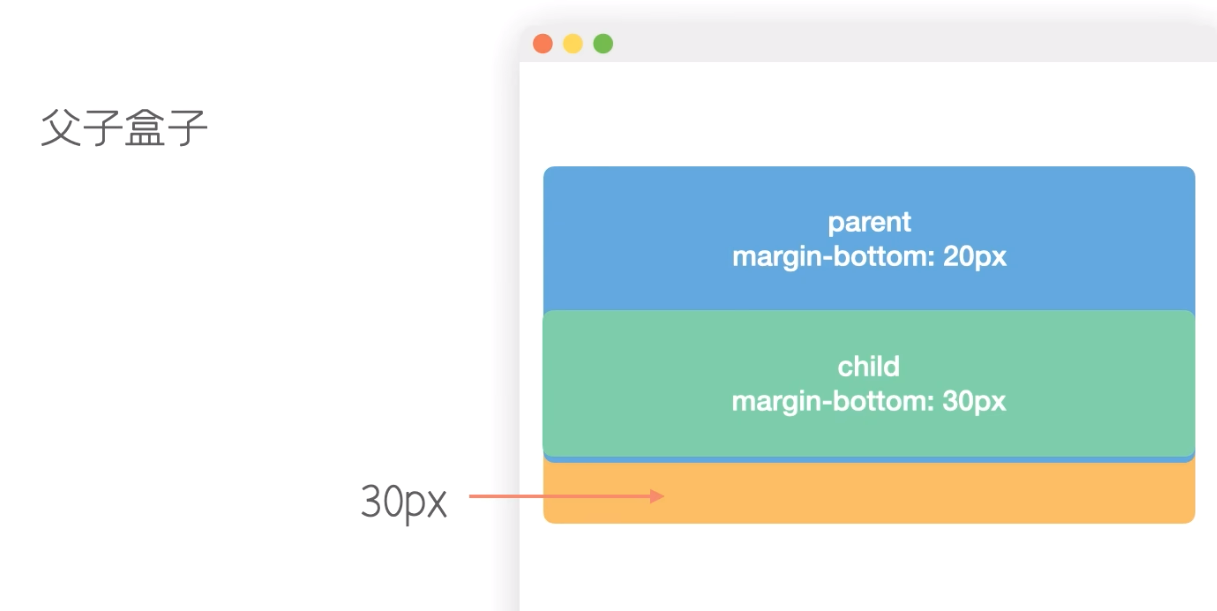 父子盒子

parent
margin-bottom: 20px

child
margin-bottom: 30px

30px